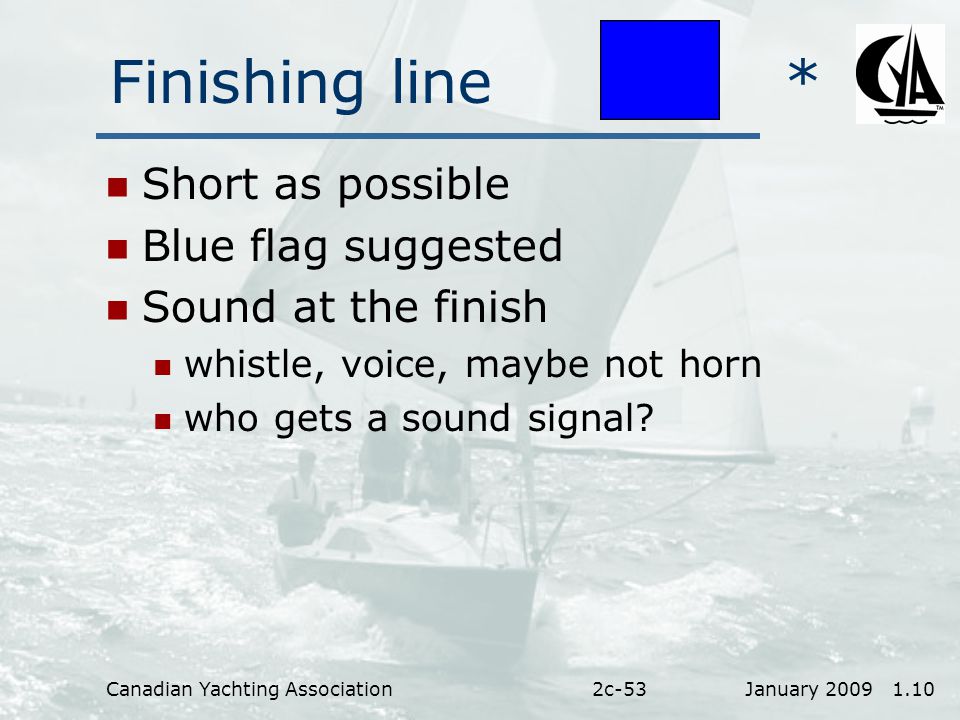 Finishing line

*

CYA

- Short as possible
- Blue flag suggested
- Sound at the finish
  - whistle, voice, maybe not horn
  - who gets a sound signal?

Canadian Yachting Association 2c-53 January 2009 1.10